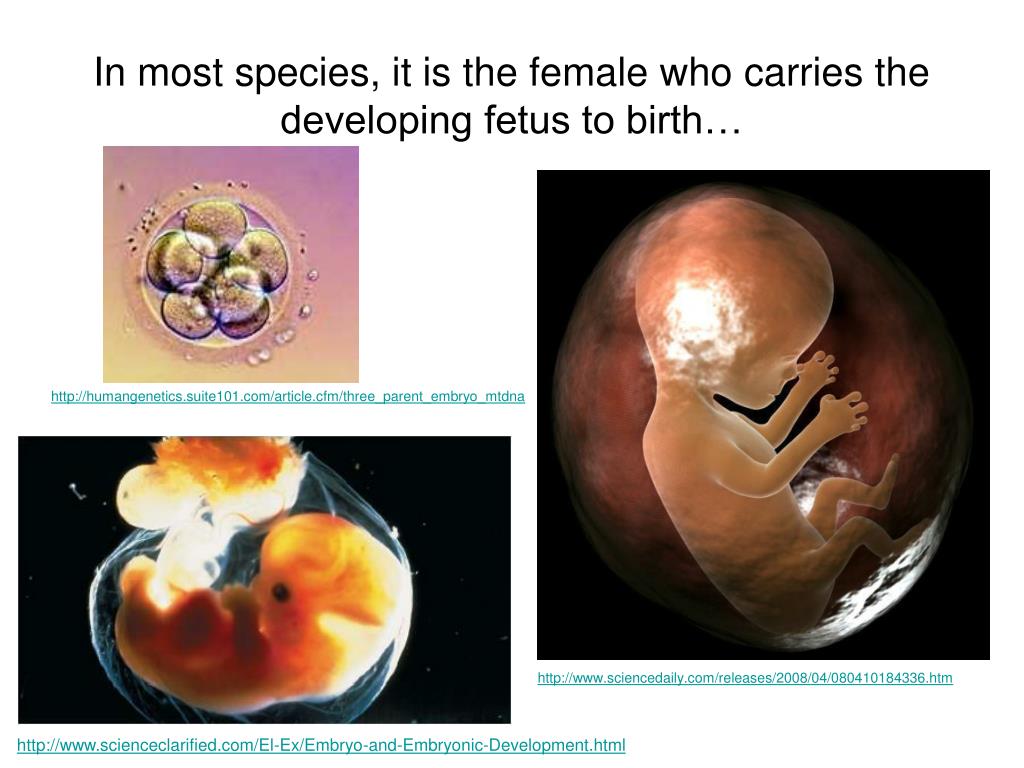 In most species, it is the female who carries the developing fetus to birth…

http://humangenetics.suite101.com/article.cfm/three_parent_embryo_mtdna

http://www.sciencedaily.com/releases/2008/04/080410184336.htm

http://www.scienceclarified.com/El-Ex/Embryo-and-Embryonic-Development.html